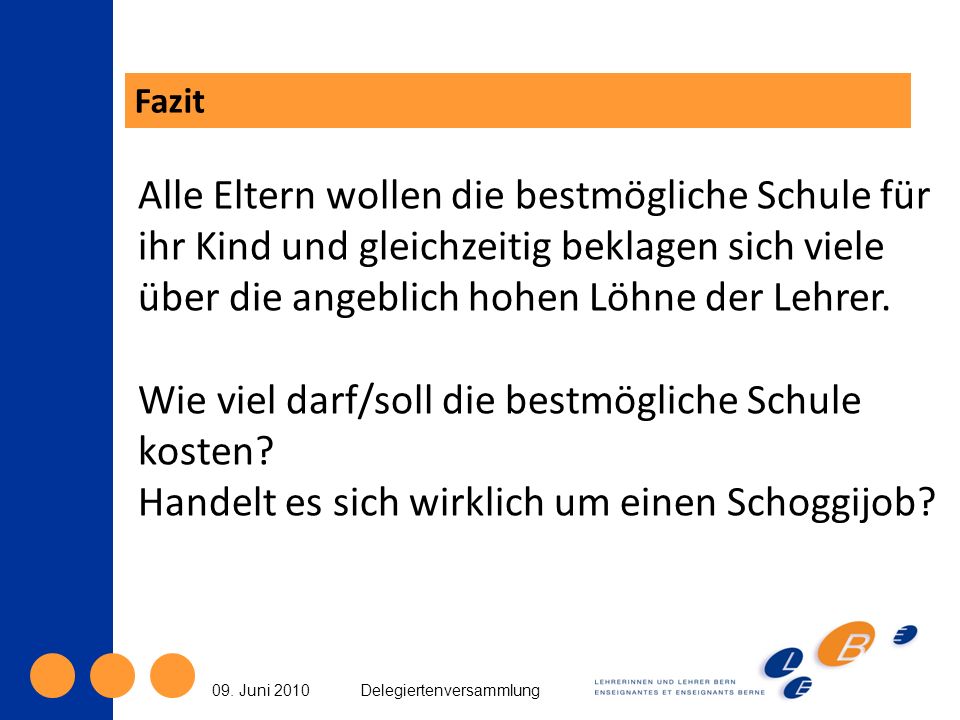 Fazit

Alle Eltern wollen die bestmögliche Schule für ihr Kind und gleichzeitig beklagen sich viele über die angeblich hohen Löhne der Lehrer.

Wie viel darf/soll die bestmögliche Schule kosten?
Handelt es sich wirklich um einen Schoggijob?

09. Juni 2010 Delegiertenversammlung

LEHRERINNEN UND LEHRER BERN
ENSEIGNANTES ET ENSEIGNANTS BERNE
L B E